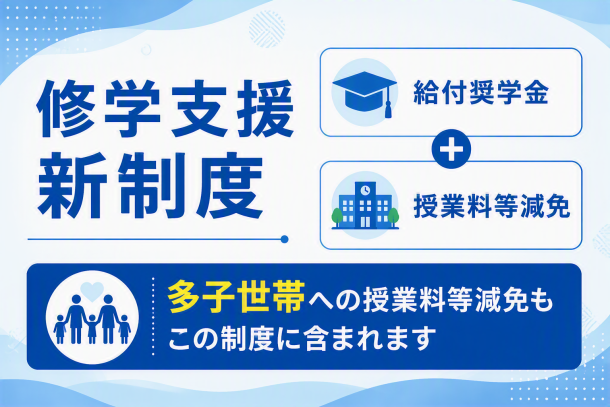 修学支援
新制度

給付奨学金

+

授業料等減免

多子世帯への授業料等減免も
この制度に含まれます